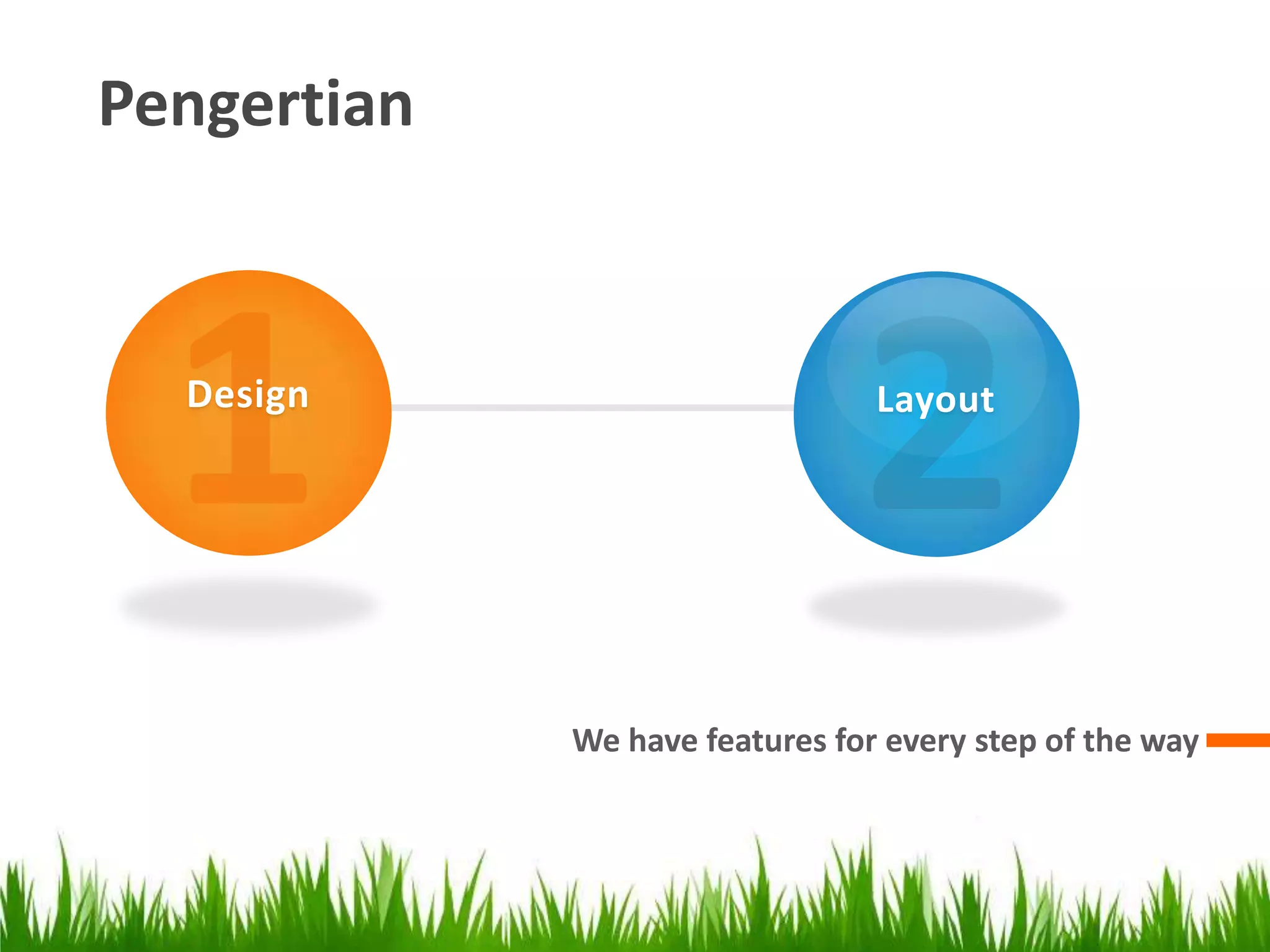 Pengertian

1
Design

2
Layout

We have features for every step of the way